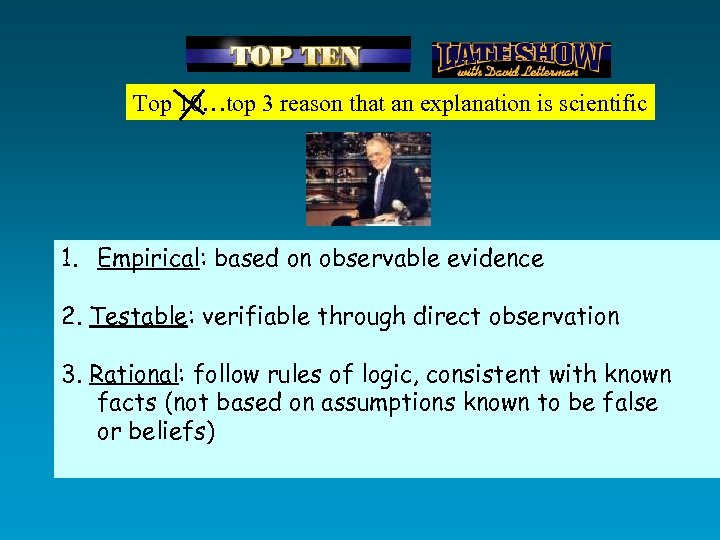 TOP TEN

LATE SHOW with David Letterman

Top 10…top 3 reason that an explanation is scientific

1. Empirical: based on observable evidence

2. Testable: verifiable through direct observation

3. Rational: follow rules of logic, consistent with known facts (not based on assumptions known to be false or beliefs)